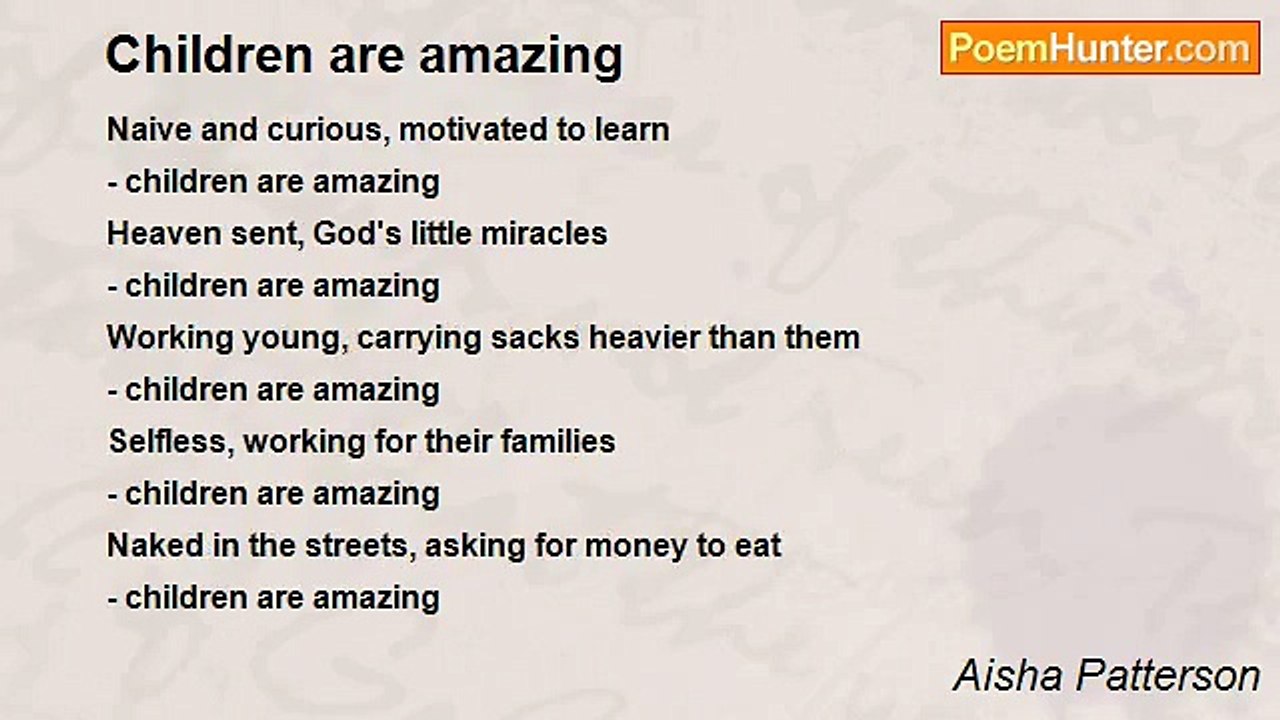 Children are amazing

PoemHunter.com

Naive and curious, motivated to learn
- children are amazing
Heaven sent, God's little miracles
- children are amazing
Working young, carrying sacks heavier than them
- children are amazing
Selfless, working for their families
- children are amazing
Naked in the streets, asking for money to eat
- children are amazing

Aisha Patterson